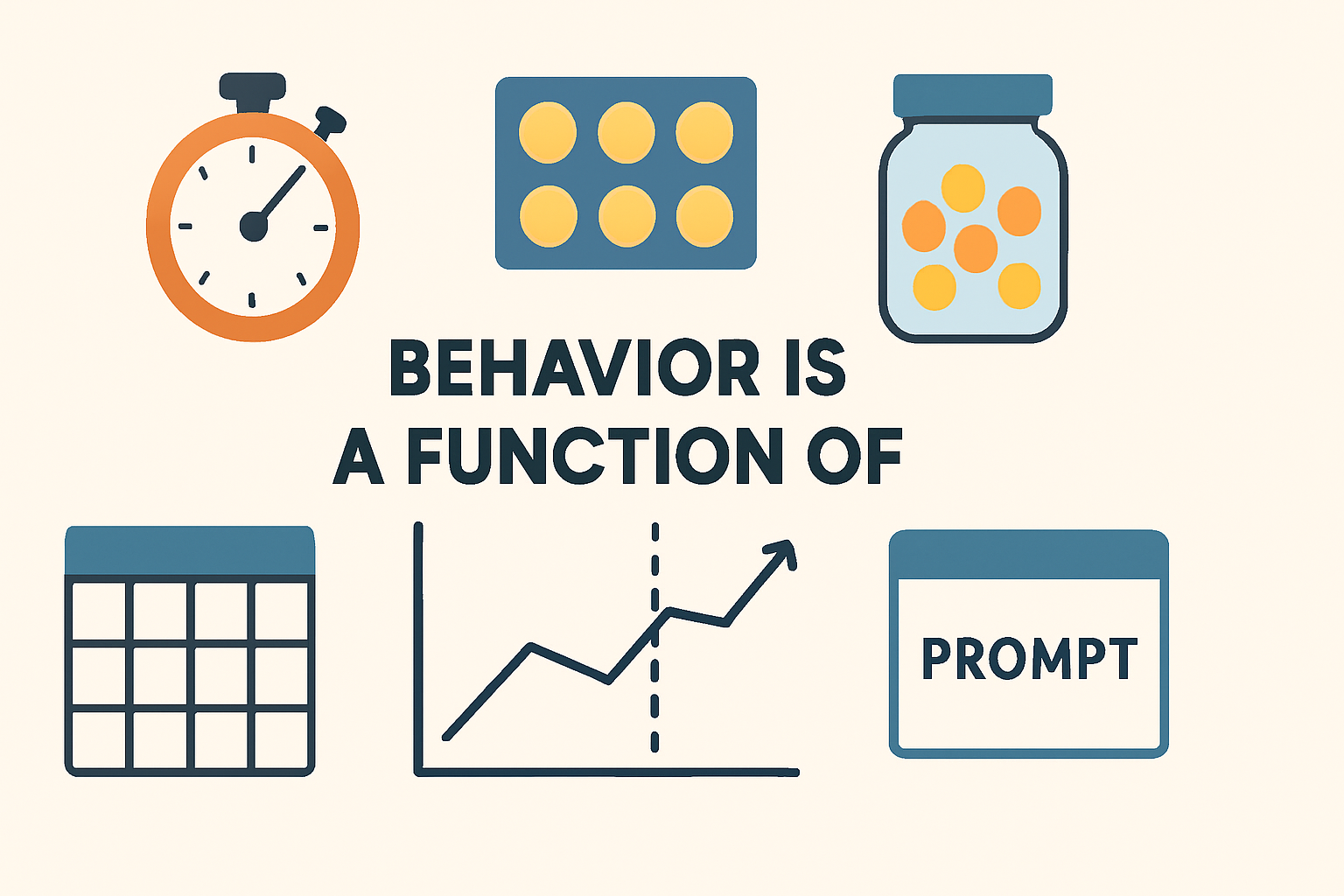 BEHAVIOR IS A FUNCTION OF

PROMPT